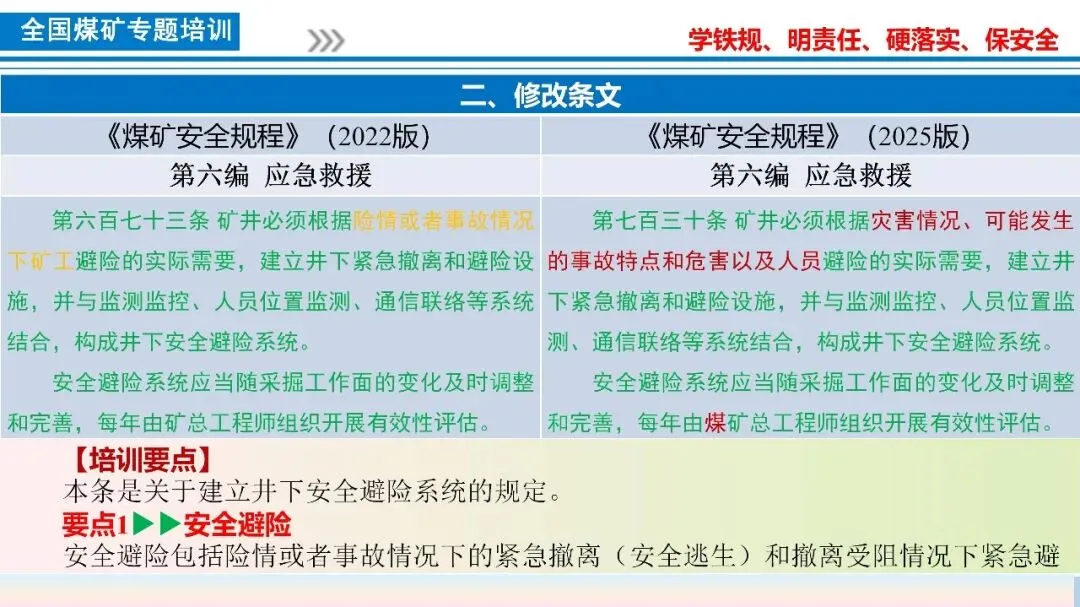 全国煤矿专题培训

学铁规、明责任、硬落实、保安全

二、修改条文

| 《煤矿安全规程》（2022版） | 《煤矿安全规程》（2025版） |
|---|---|
| 第六编 应急救援 | 第六编 应急救援 |
| 第六百七十三条 矿井必须根据险情或者事故情况下矿工避险的实际需要，建立井下紧急撤离和避险设施，并与监测监控、人员位置监测、通信联络等系统结合，构成井下安全避险系统。<br>安全避险系统应当随采掘工作面的变化及时调整和完善，每年由矿总工程师组织开展有效性评估。 | 第七百三十条 矿井必须根据灾害情况、可能发生的事故特点和危害以及人员避险的实际需要，建立井下紧急撤离和避险设施，并与监测监控、人员位置监测、通信联络等系统结合，构成井下安全避险系统。<br>安全避险系统应当随采掘工作面的变化及时调整和完善，每年由煤矿总工程师组织开展有效性评估。 |

【培训要点】
本条是关于建立井下安全避险系统的规定。
要点1▶▶安全避险
安全避险包括险情或者事故情况下的紧急撤离（安全逃生）和撤离受阻情况下紧急避